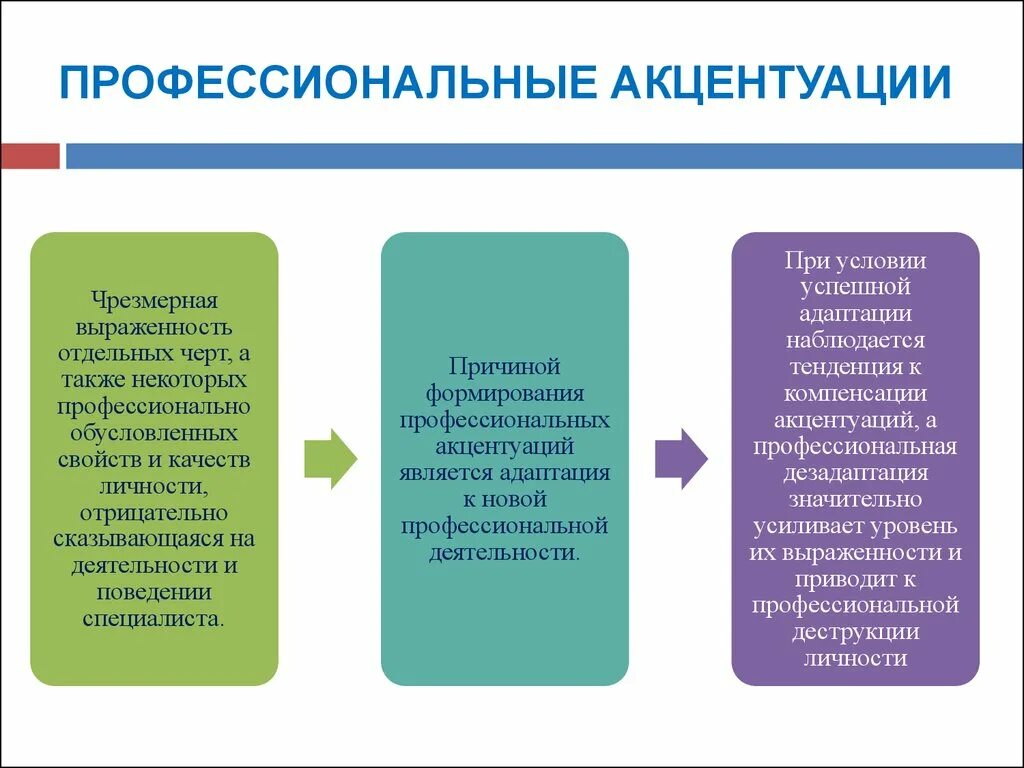 ПРОФЕССИОНАЛЬНЫЕ АКЦЕНТУАЦИИ

Чрезмерная выраженность отдельных черт, а также некоторых профессионально обусловленных свойств и качеств личности, отрицательно сказывающаяся на деятельности и поведении специалиста.

Причиной формирования профессиональных акцентуаций является адаптация к новой профессиональной деятельности.

При условии успешной адаптации наблюдается тенденция к компенсации акцентуаций, а профессиональная дезадаптация значительно усиливает уровень их выраженности и приводит к профессиональной деструкции личности